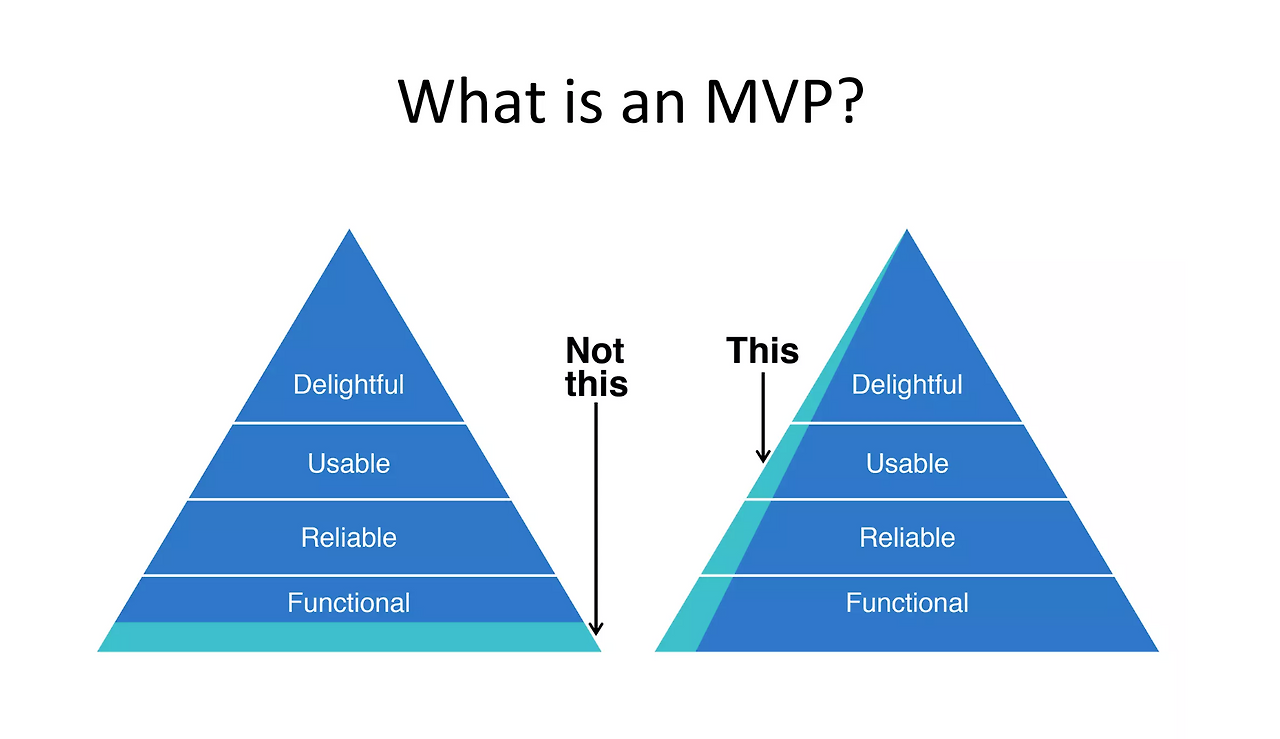 What is an MVP?

Delightful
Usable
Reliable
Functional

Not this

This

Delightful
Usable
Reliable
Functional